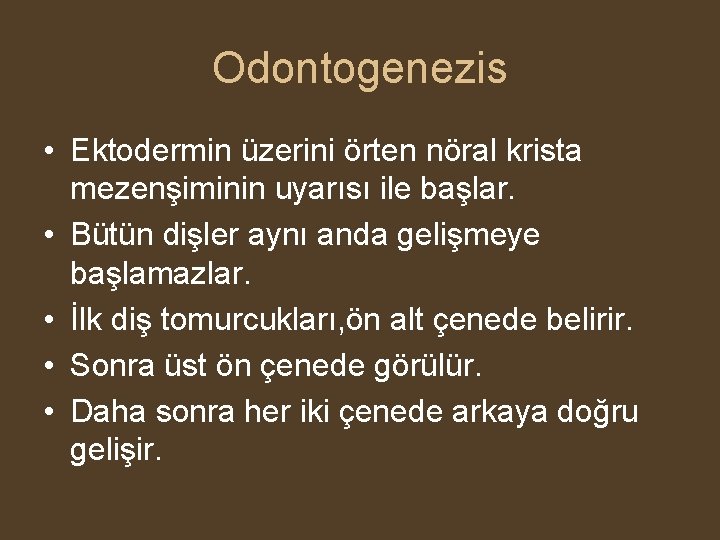 Odontogenezis

• Ektodermin üzerini örten nöral krista mezenşiminin uyarısı ile başlar.
• Bütün dişler aynı anda gelişmeye başlamazlar.
• İlk diş tomurcukları,ön alt çenede belirir.
• Sonra üst ön çenede görülür.
• Daha sonra her iki çenede arkaya doğru gelişir.